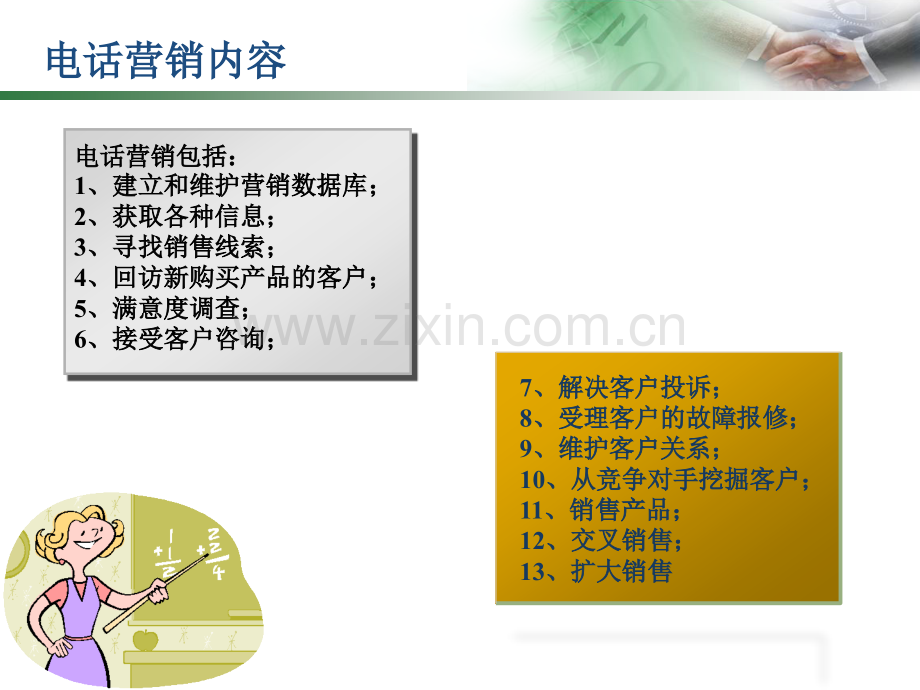 电话营销内容

电话营销包括：
1、建立和维护营销数据库；
2、获取各种信息；
3、寻找销售线索；
4、回访新购买产品的客户；
5、满意度调查；
6、接受客户咨询；

7、解决客户投诉；
8、受理客户的故障报修；
9、维护客户关系；
10、从竞争对手挖掘客户；
11、销售产品；
12、交叉销售；
13、扩大销售

www.zixin.com.cn